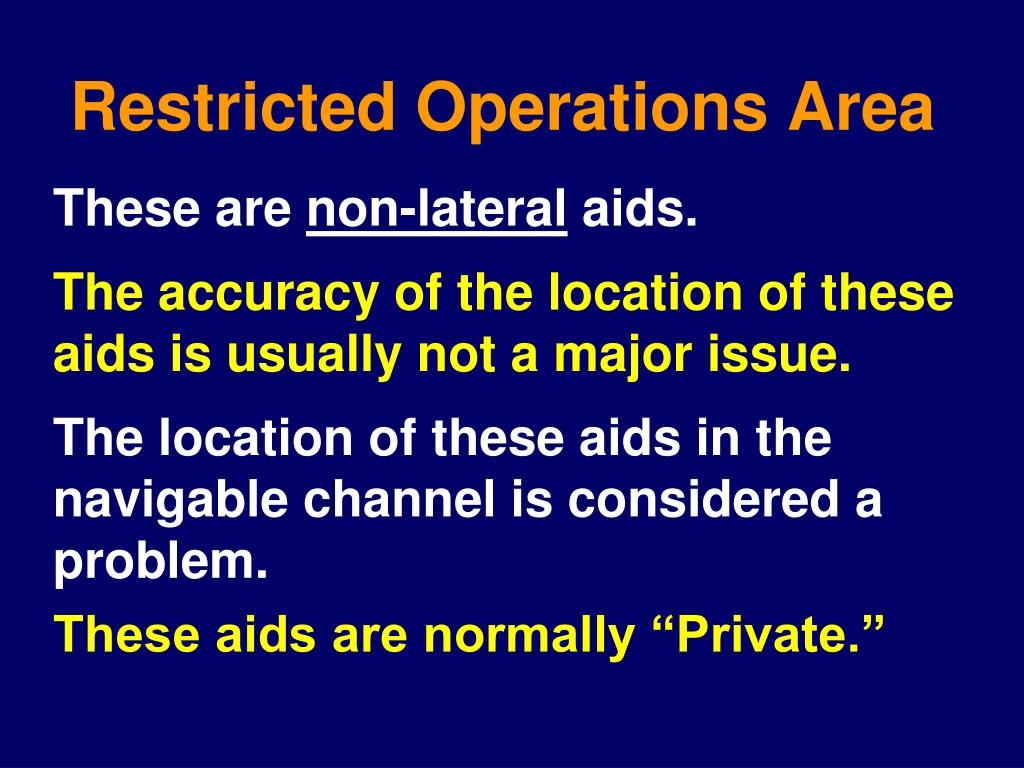 Restricted Operations Area

These are non-lateral aids.

The accuracy of the location of these aids is usually not a major issue.

The location of these aids in the navigable channel is considered a problem.

These aids are normally “Private.”